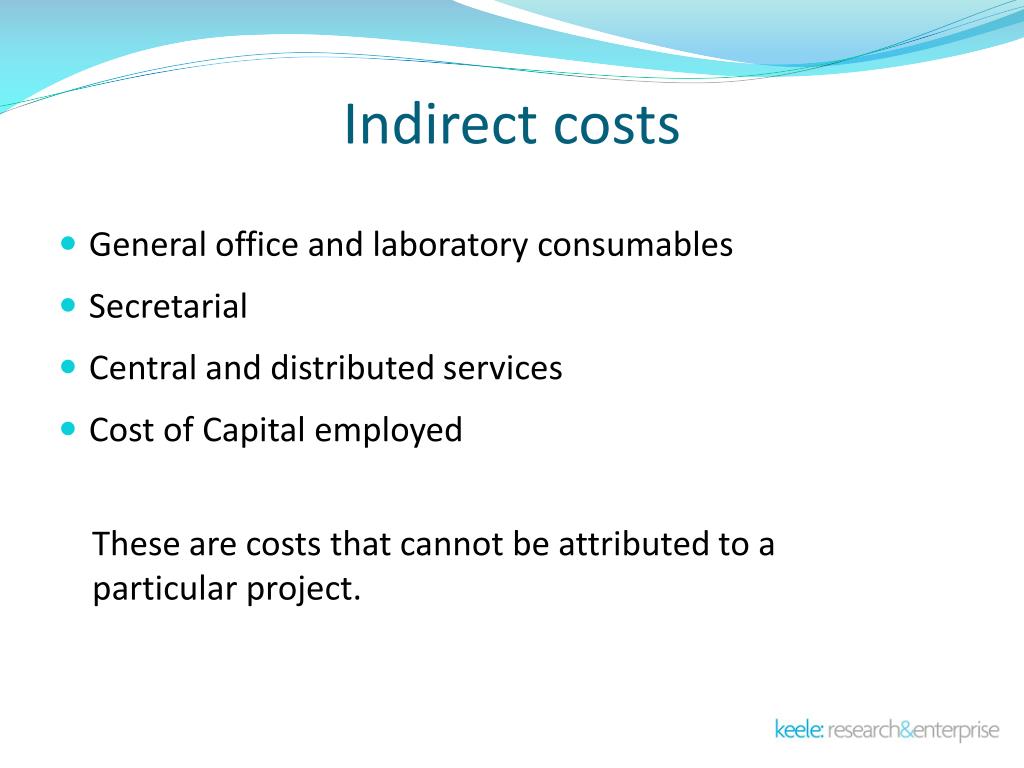 Indirect costs

- General office and laboratory consumables
- Secretarial
- Central and distributed services
- Cost of Capital employed

These are costs that cannot be attributed to a particular project.

keele: research&enterprise